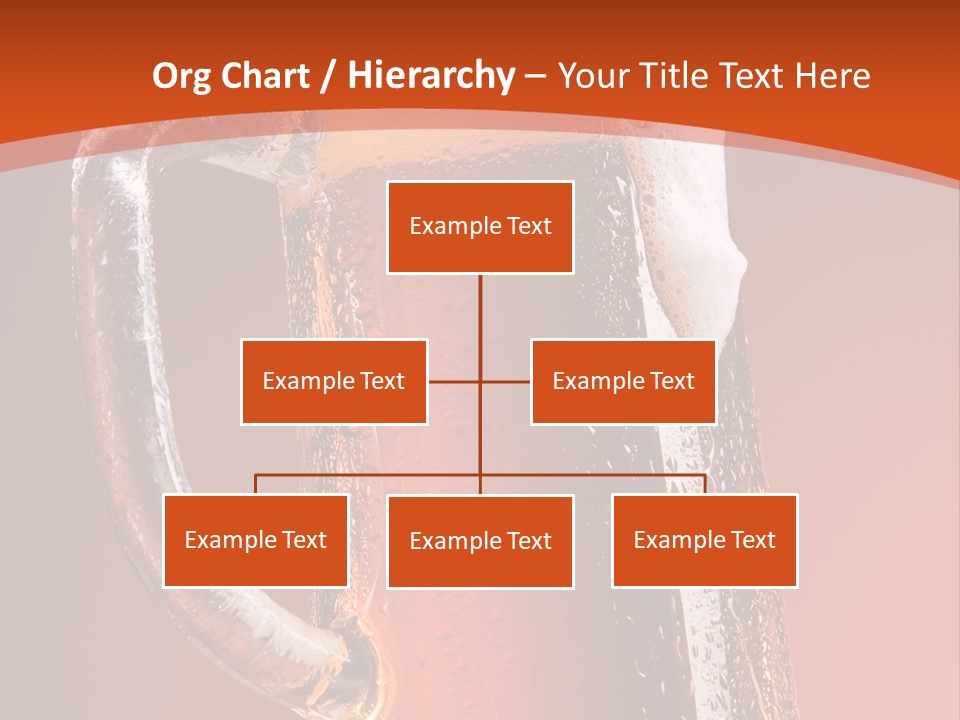 Org Chart / Hierarchy – Your Title Text Here

Example Text

Example Text

Example Text

Example Text

Example Text

Example Text